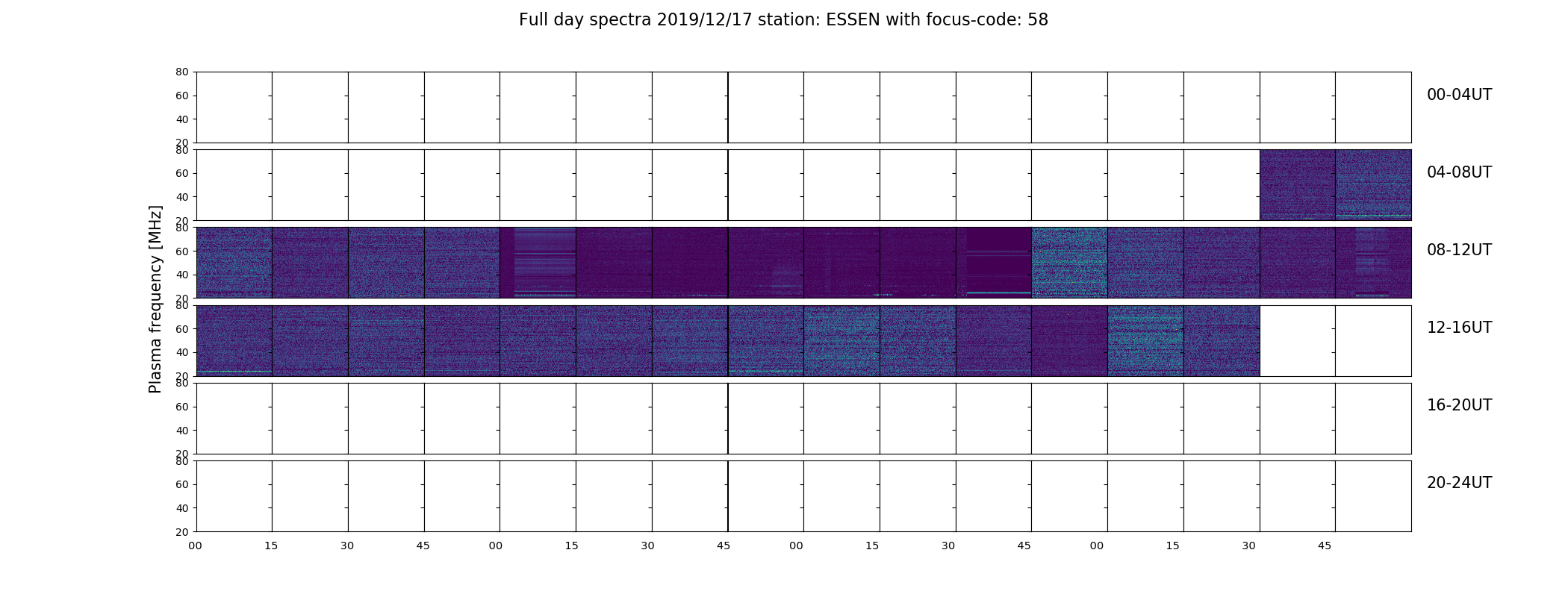 Full day spectra 2019/12/17 station: ESSEN with focus-code: 58

Plasma frequency [MHz]

80
60
40
20
00-04UT

80
60
40
20
04-08UT

80
60
40
20
08-12UT

80
60
40
20
12-16UT

80
60
40
20
16-20UT

80
60
40
20
20-24UT

00 15 30 45 00 15 30 45 00 15 30 45 00 15 30 45